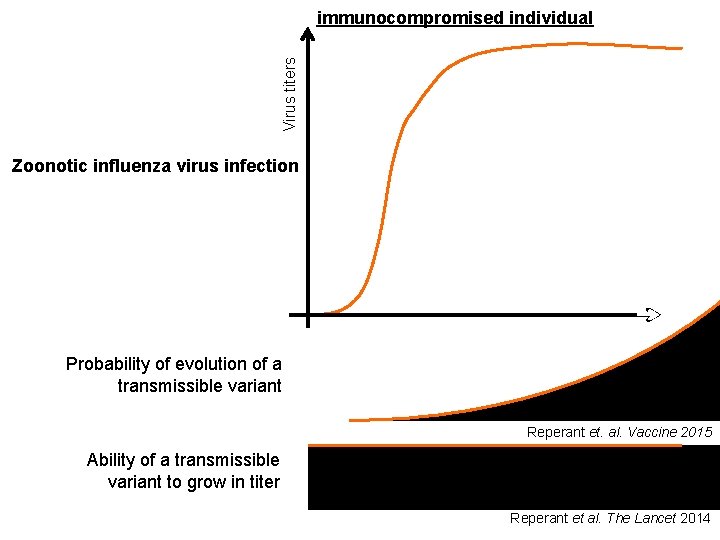 immunocompromised individual

Virus titers

Zoonotic influenza virus infection

Probability of evolution of a transmissible variant

Reperant et. al. Vaccine 2015

Ability of a transmissible variant to grow in titer

Reperant et al. The Lancet 2014